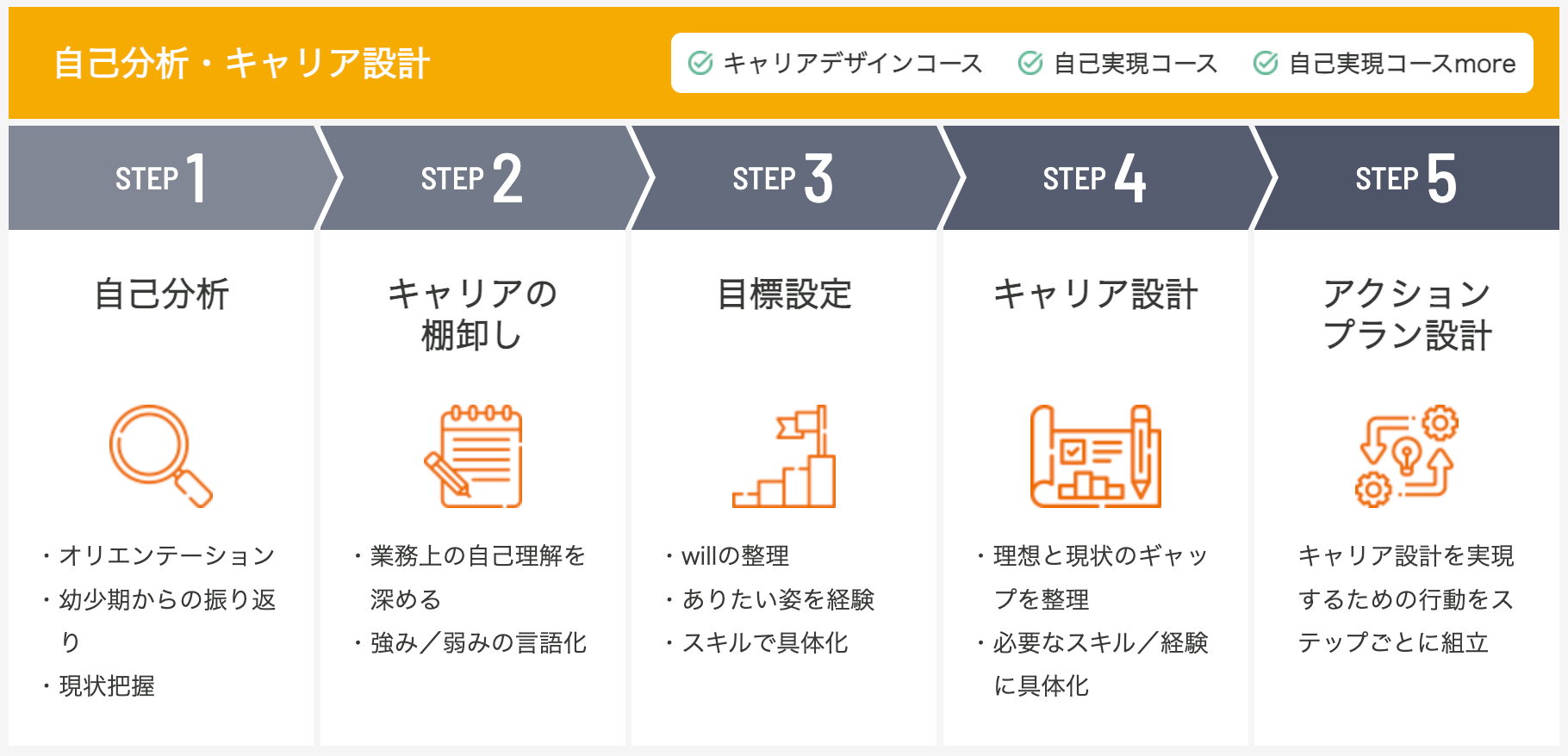 自己分析・キャリア設計

キャリアデザインコース　自己実現コース　自己実現コースmore

STEP 1

自己分析

・オリエンテーション
・幼少期からの振り返り
・現状把握

STEP 2

キャリアの棚卸し

・業務上の自己理解を深める
・強み／弱みの言語化

STEP 3

目標設定

・willの整理
・ありたい姿を経験
・スキルで具体化

STEP 4

キャリア設計

・理想と現状のギャップを整理
・必要なスキル／経験に具体化

STEP 5

アクションプラン設計

キャリア設計を実現するための行動をステップごとに組立